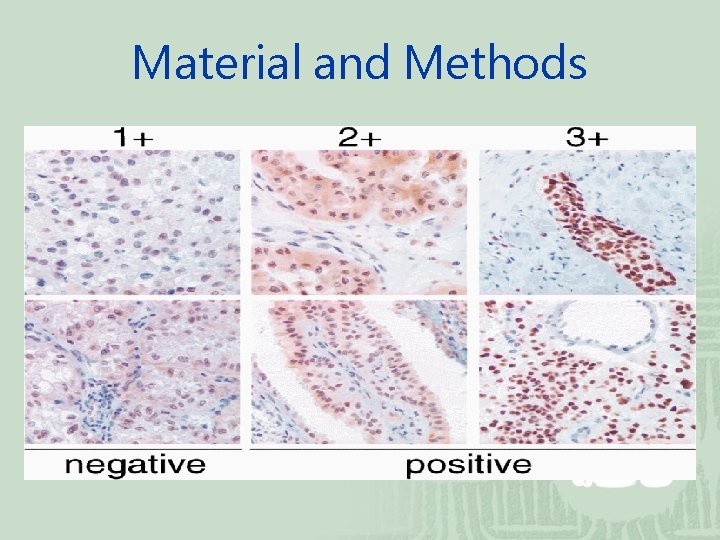 Material and Methods

1+

2+

3+

negative

positive